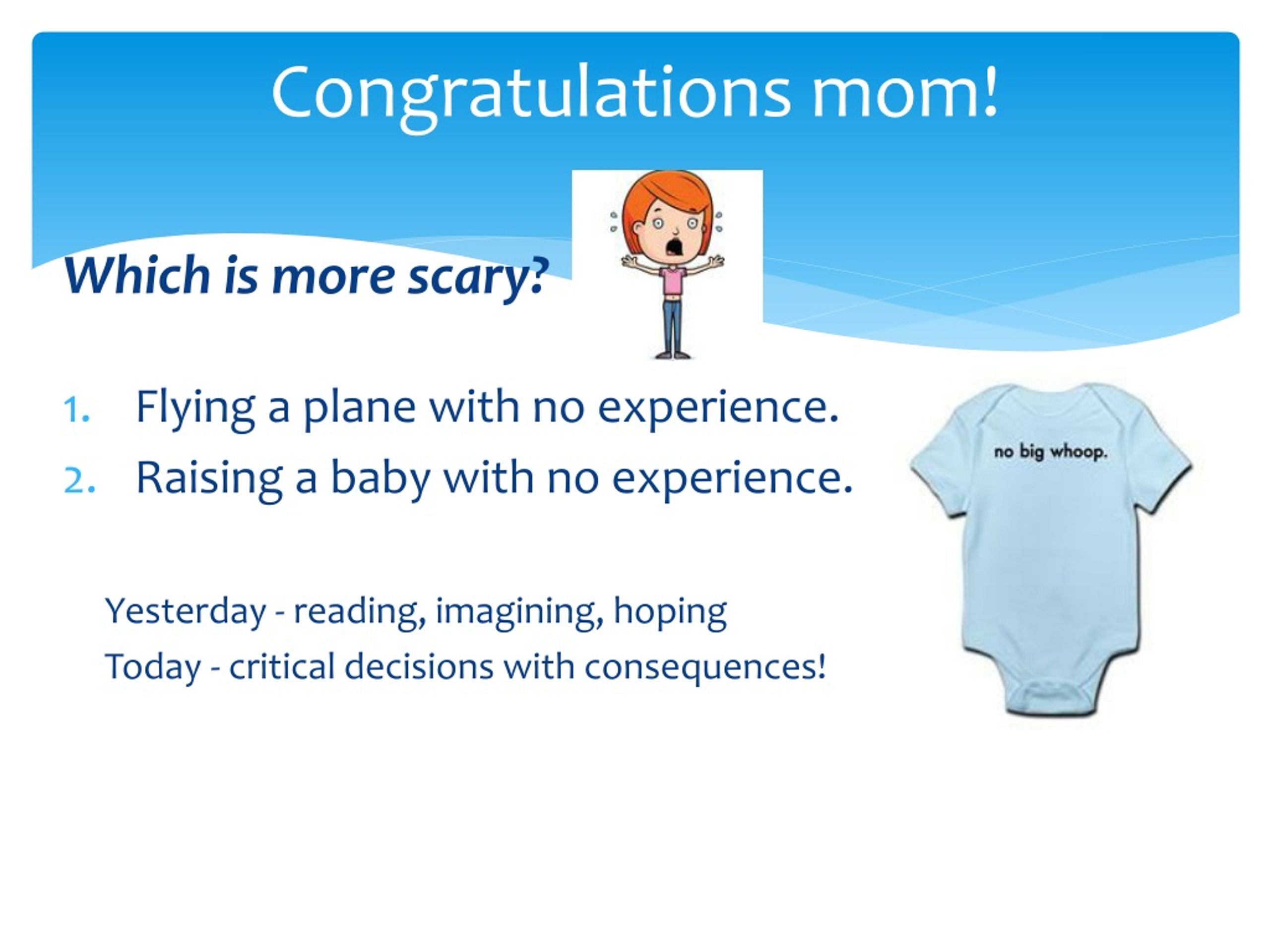 Congratulations mom!

Which is more scary?

1. Flying a plane with no experience.
2. Raising a baby with no experience.

no big whoop.

Yesterday - reading, imagining, hoping

Today - critical decisions with consequences!